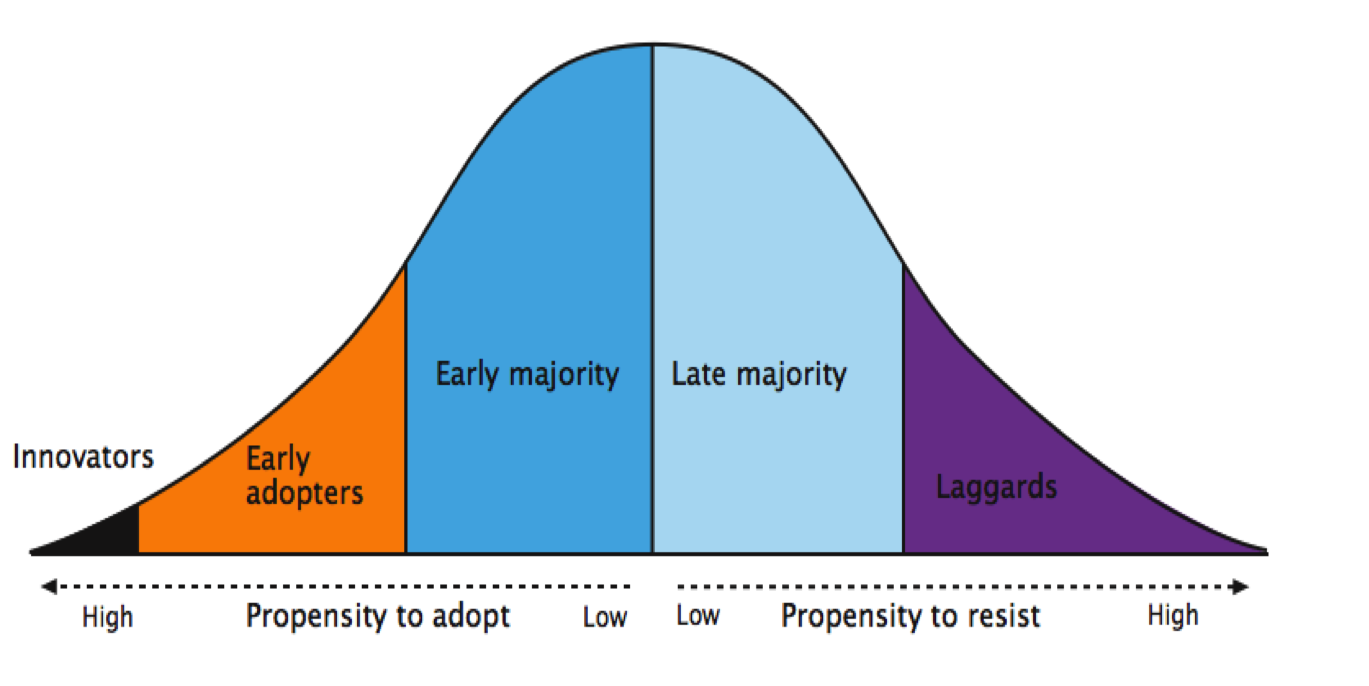 Innovators

Early adopters

Early majority

Late majority

Laggards

High

Propensity to adopt

Low

Low

Propensity to resist

High